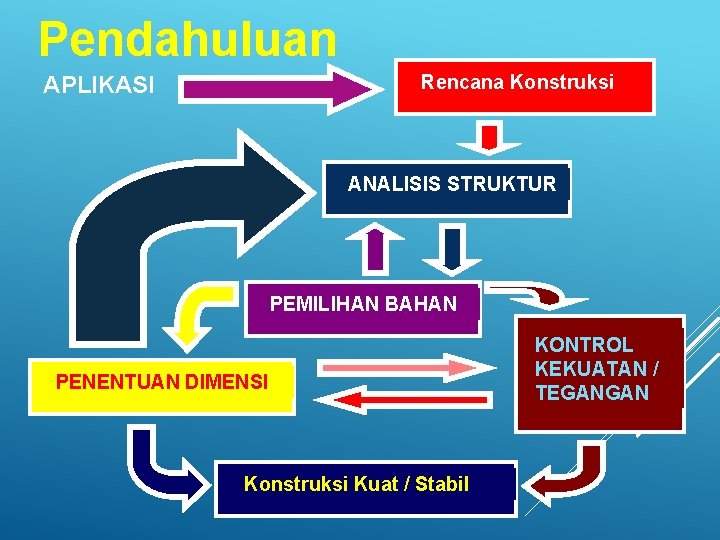 Pendahuluan

APLIKASI

Rencana Konstruksi

ANALISIS STRUKTUR

PEMILIHAN BAHAN

PENENTUAN DIMENSI

KONTROL KEKUATAN / TEGANGAN

Konstruksi Kuat / Stabil